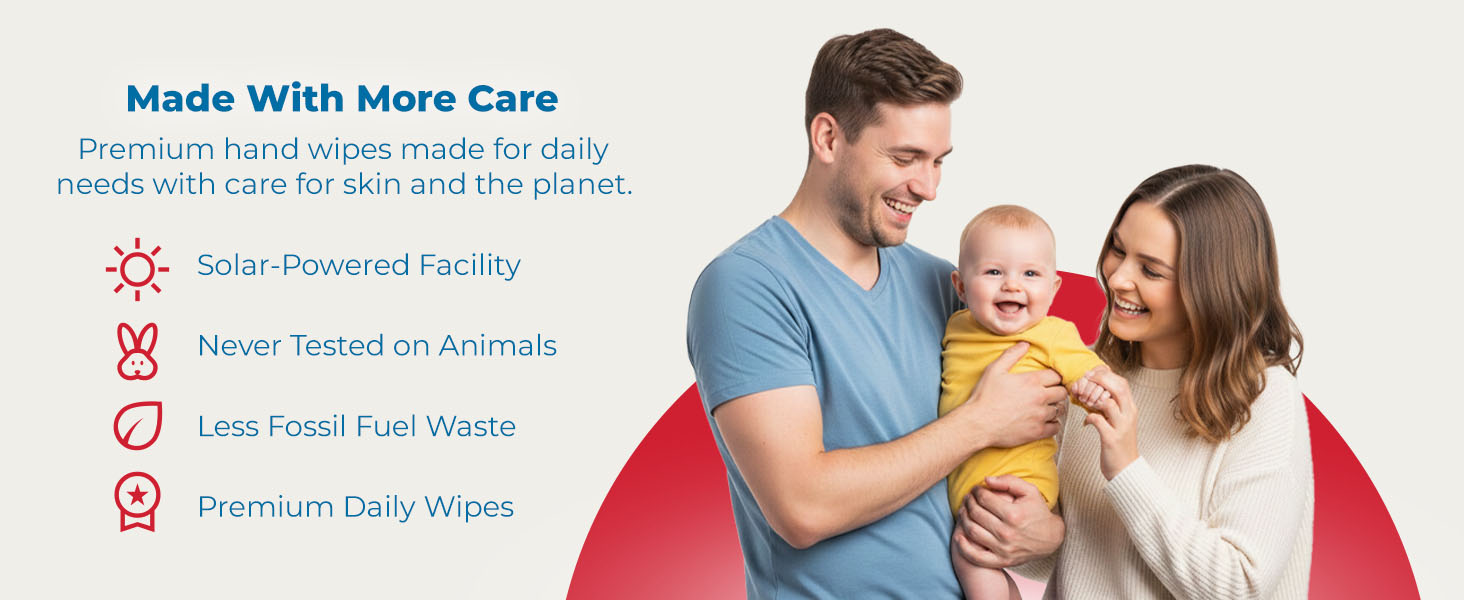 Made With More Care

Premium hand wipes made for daily needs with care for skin and the planet.

Solar-Powered Facility

Never Tested on Animals

Less Fossil Fuel Waste

Premium Daily Wipes